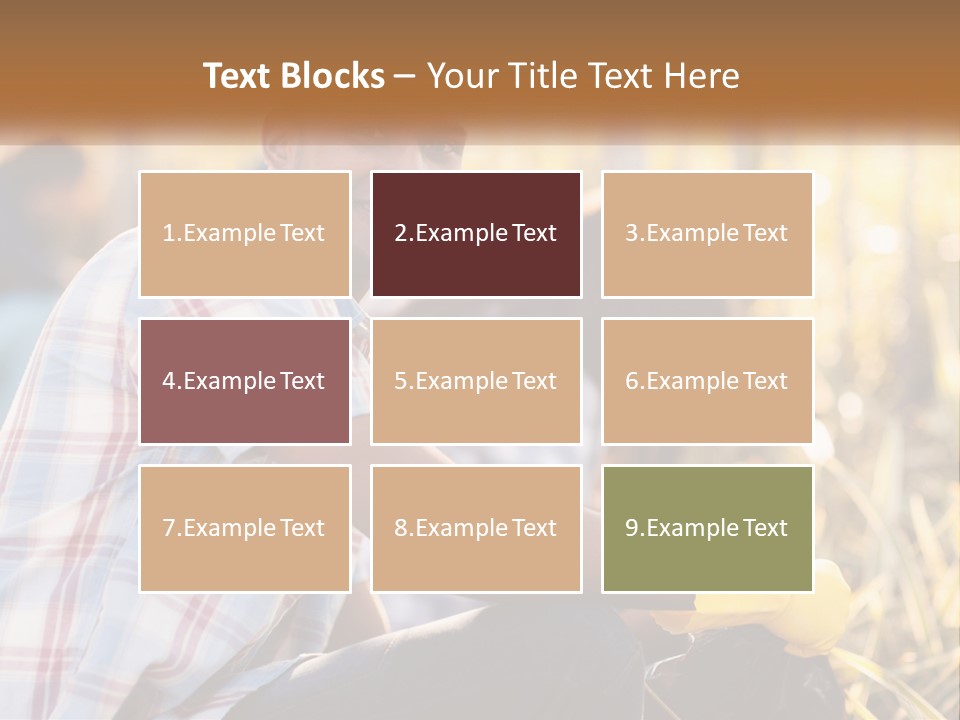 Text Blocks – Your Title Text Here

1.Example Text

2.Example Text

3.Example Text

4.Example Text

5.Example Text

6.Example Text

7.Example Text

8.Example Text

9.Example Text